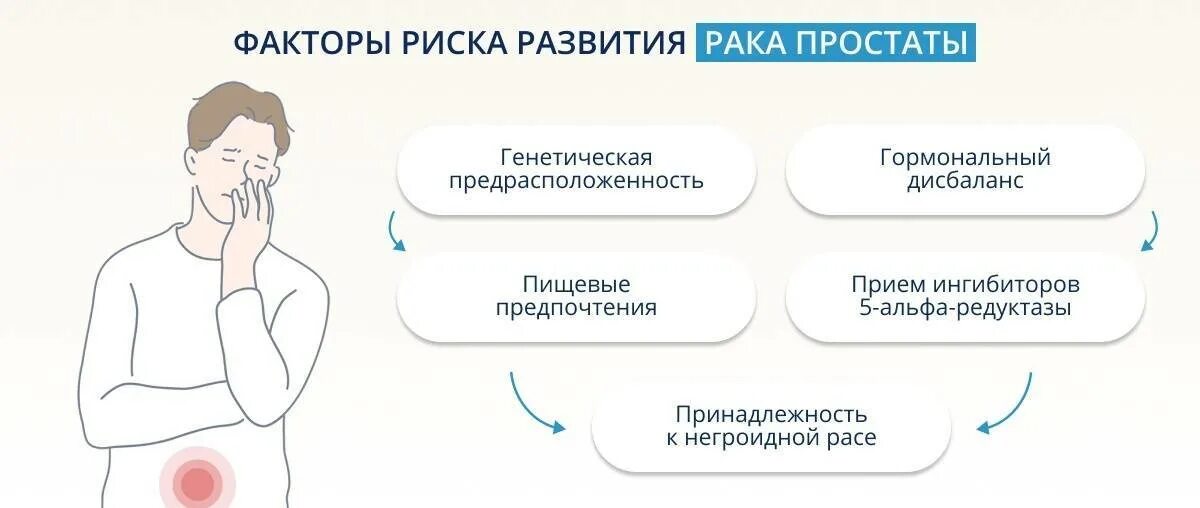 ФАКТОРЫ РИСКА РАЗВИТИЯ РАКА ПРОСТАТЫ

Генетическая предрасположенность

Гормональный дисбаланс

Пищевые предпочтения

Прием ингибиторов 5-альфа-редуктазы

Принадлежность к негроидной расе